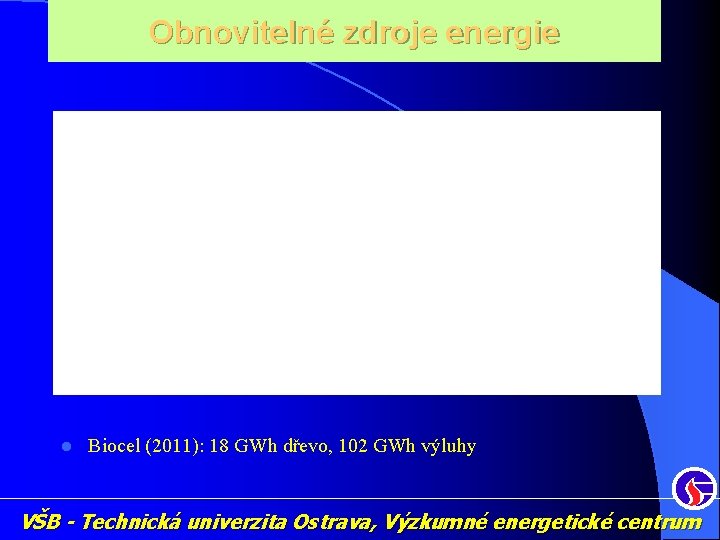 Obnovitelné zdroje energie

Biocel (2011): 18 GWh dřevo, 102 GWh výluhy

VŠB - Technická univerzita Ostrava, Výzkumné energetické centrum